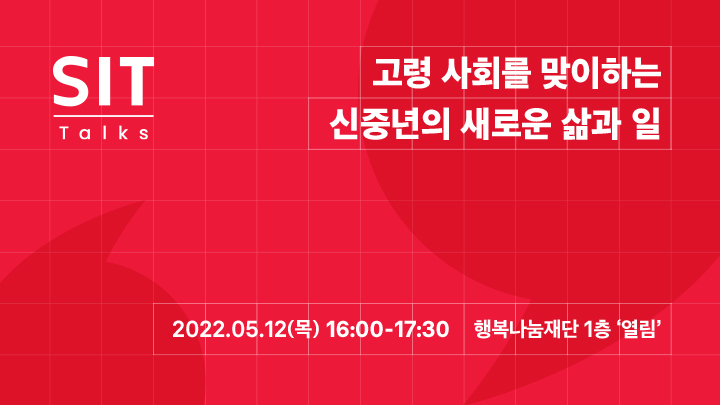 SIT
Talks

고령 사회를 맞이하는
신중년의 새로운 삶과 일

2022.05.12(목) 16:00-17:30 행복나눔재단 1층 ‘열림’